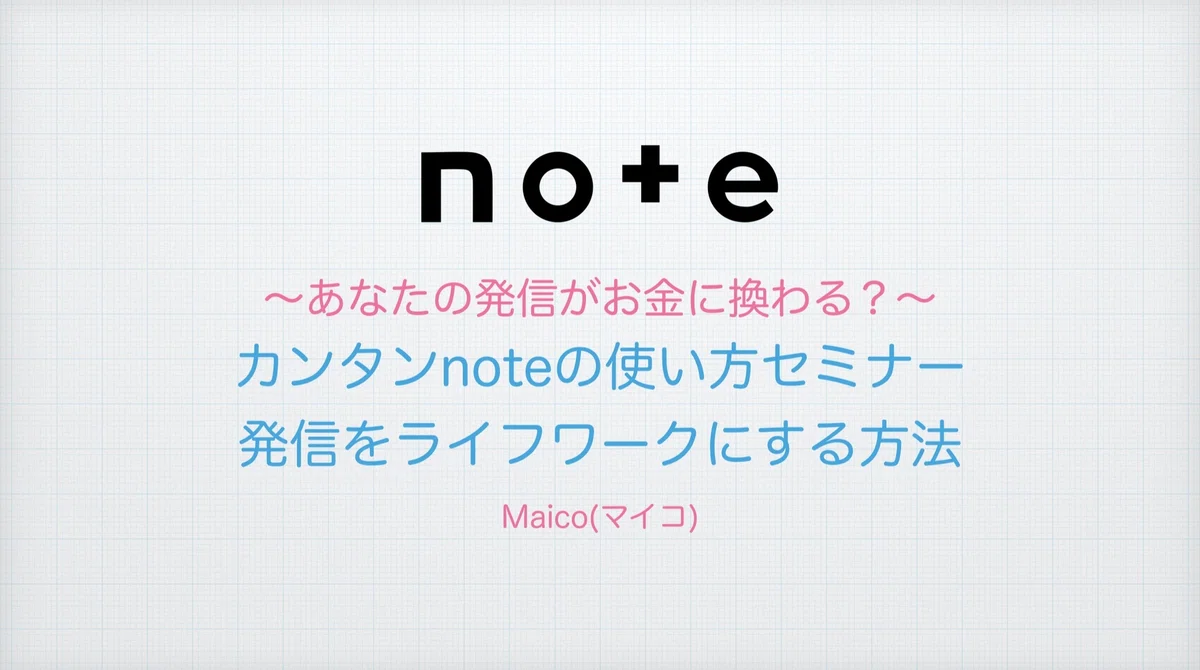 note

〜あなたの発信がお金に換わる？〜
カンタンnoteの使い方セミナー
発信をライフワークにする方法

Maico(マイコ)